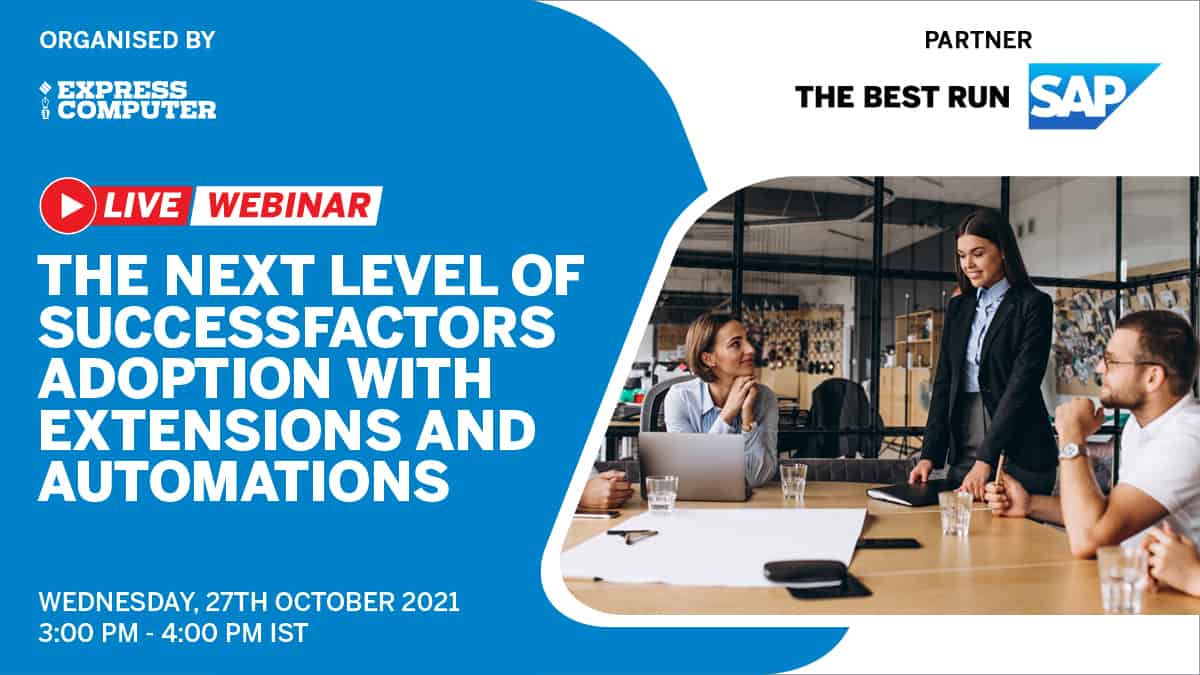 ORGANISED BY

EXPRESS COMPUTER

PARTNER

THE BEST RUN SAP

LIVE WEBINAR

THE NEXT LEVEL OF SUCCESSFACTORS ADOPTION WITH EXTENSIONS AND AUTOMATIONS

WEDNESDAY, 27TH OCTOBER 2021
3:00 PM - 4:00 PM IST